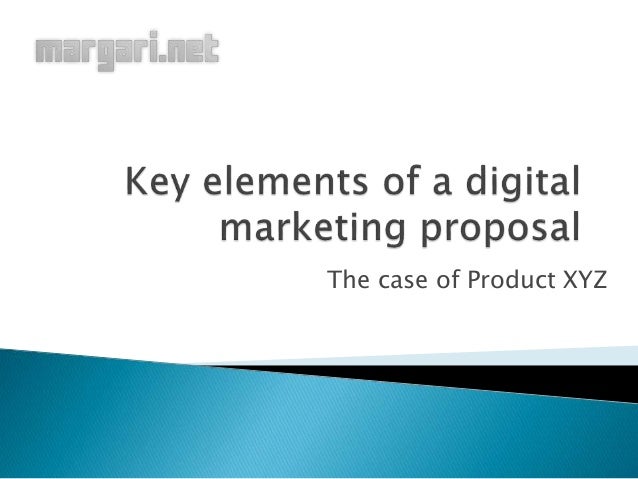 margari.net

Key elements of a digital marketing proposal

The case of Product XYZ